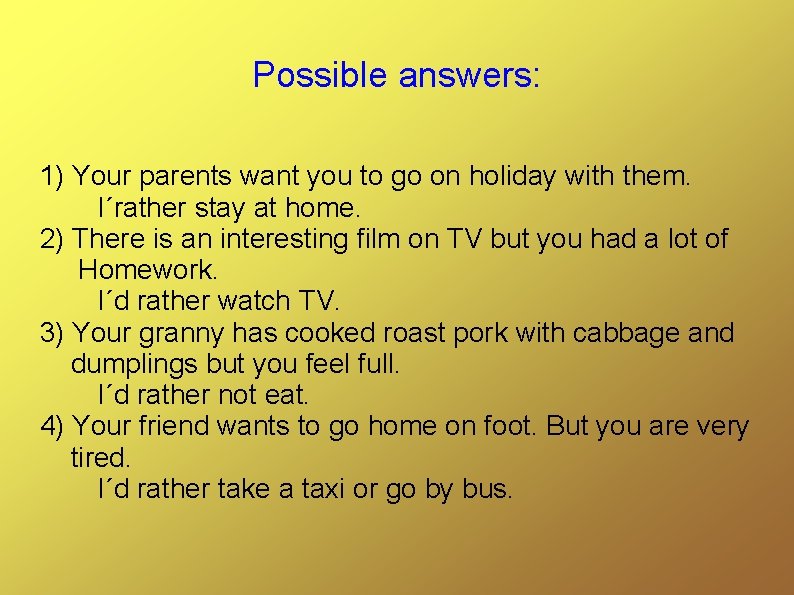 Possible answers:

1) Your parents want you to go on holiday with them.
I´rather stay at home.
2) There is an interesting film on TV but you had a lot of Homework.
I´d rather watch TV.
3) Your granny has cooked roast pork with cabbage and dumplings but you feel full.
I´d rather not eat.
4) Your friend wants to go home on foot. But you are very tired.
I´d rather take a taxi or go by bus.